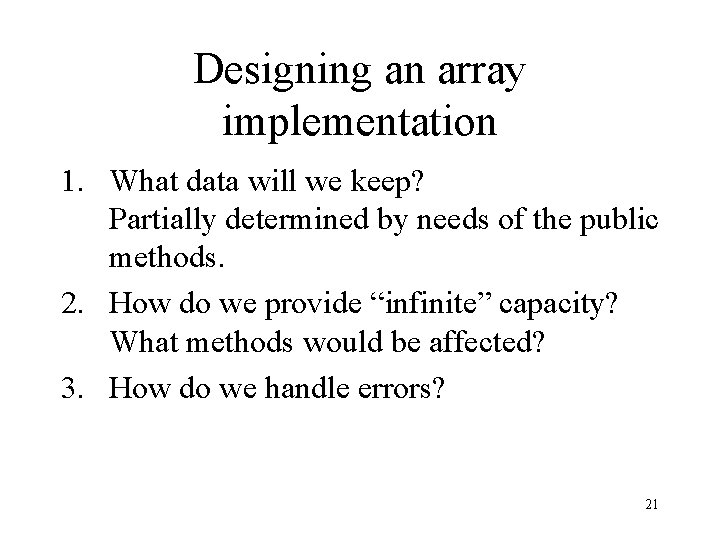 Designing an array implementation

1. What data will we keep?
Partially determined by needs of the public methods.

2. How do we provide “infinite” capacity?
What methods would be affected?

3. How do we handle errors?

21